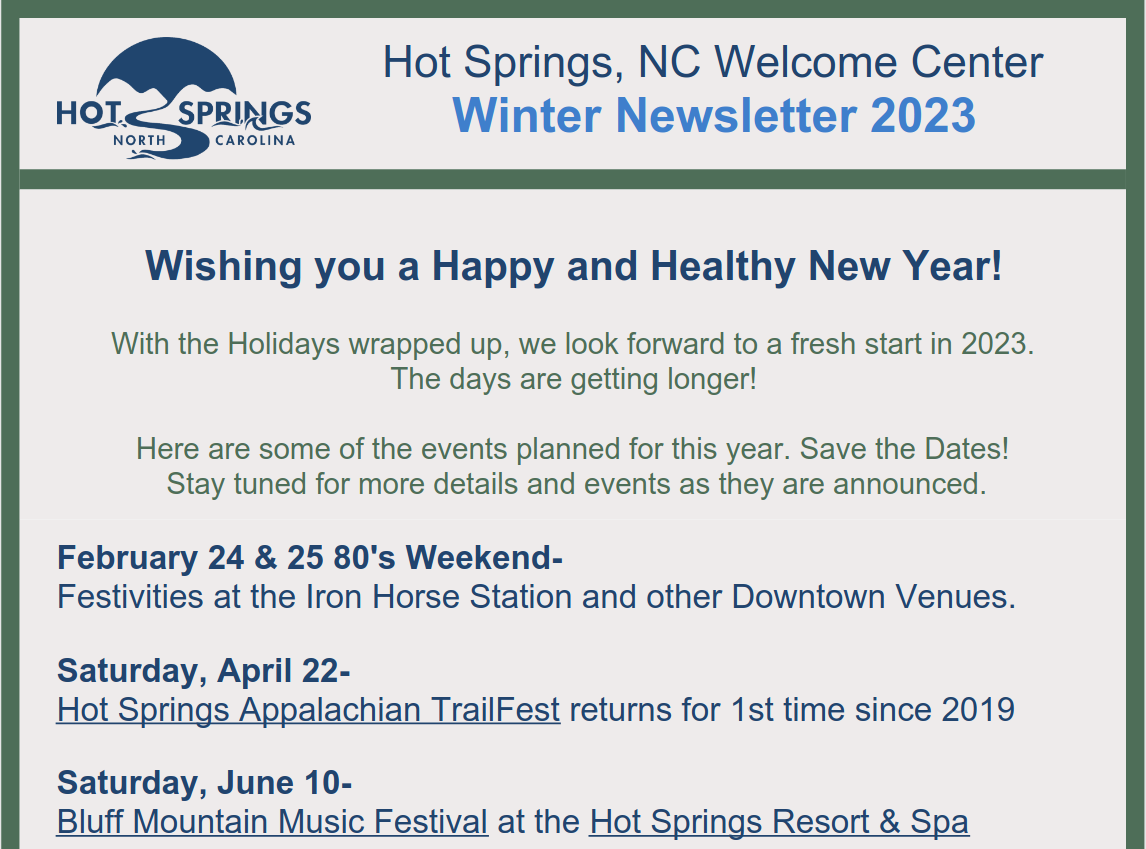 HOT SPRINGS
NORTH CAROLINA

Hot Springs, NC Welcome Center
Winter Newsletter 2023

Wishing you a Happy and Healthy New Year!

With the Holidays wrapped up, we look forward to a fresh start in 2023. The days are getting longer!

Here are some of the events planned for this year. Save the Dates! Stay tuned for more details and events as they are announced.

February 24 & 25 80's Weekend-
Festivities at the Iron Horse Station and other Downtown Venues.

Saturday, April 22-
Hot Springs Appalachian TrailFest returns for 1st time since 2019

Saturday, June 10-
Bluff Mountain Music Festival at the Hot Springs Resort & Spa